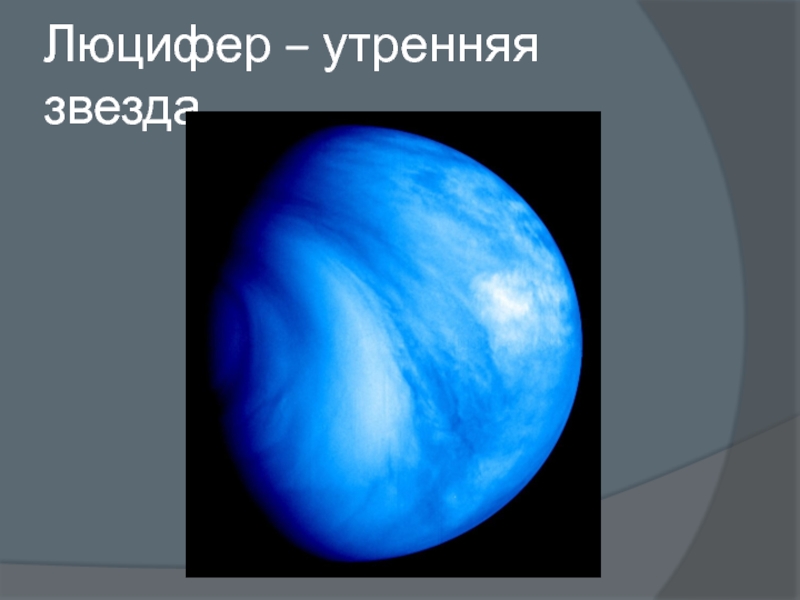 Люцифер – утренняя звезда